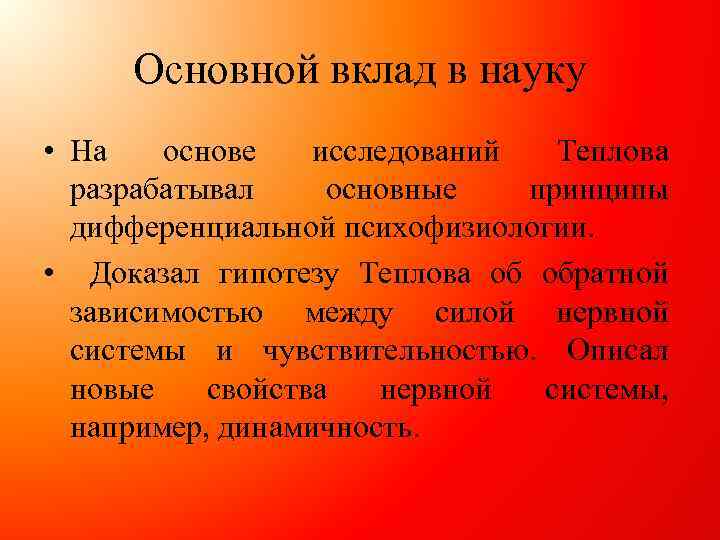 Основной вклад в науку

• На основе исследований Теплова разрабатывал основные принципы дифференциальной психофизиологии.

• Доказал гипотезу Теплова об обратной зависимостью между силой нервной системы и чувствительностью. Описал новые свойства нервной системы, например, динамичность.